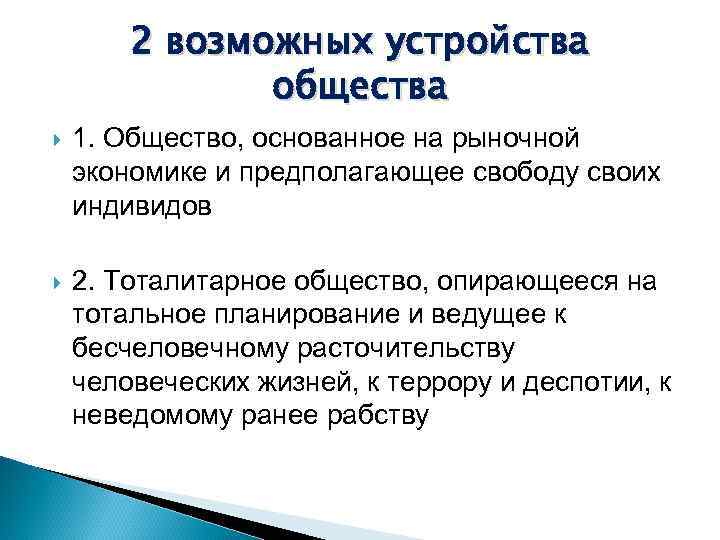 2 возможных устройства общества

1. Общество, основанное на рыночной экономике и предполагающее свободу своих индивидов

2. Тоталитарное общество, опирающееся на тотальное планирование и ведущее к бесчеловечному расточительству человеческих жизней, к террору и деспотии, к неведомому ранее рабству